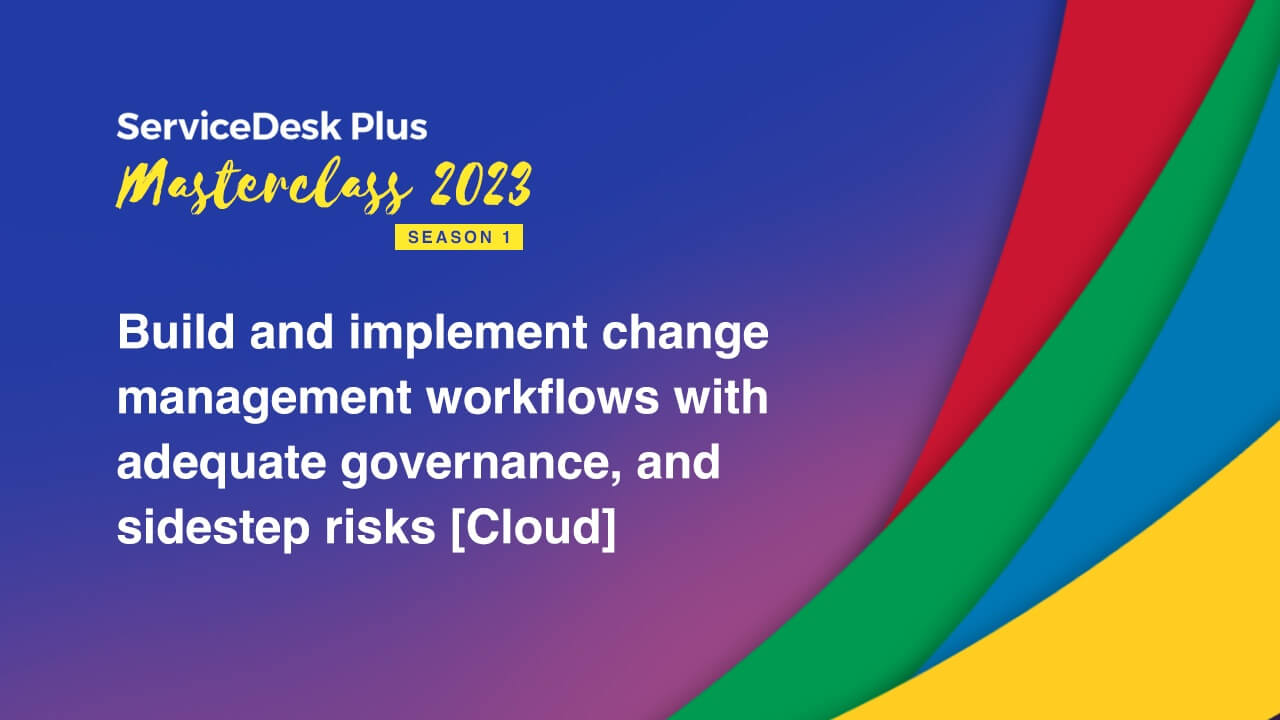 ServiceDesk Plus
Masterclass 2023
SEASON 1

Build and implement change management workflows with adequate governance, and sidestep risks [Cloud]